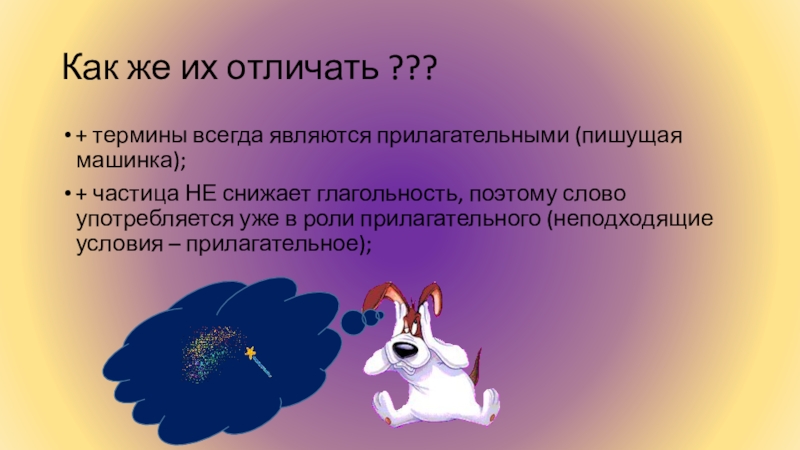 Как же их отличать ???

• + термины всегда являются прилагательными (пишущая машинка);

• + частица НЕ снижает глагольность, поэтому слово употребляется уже в роли прилагательного (неподходящие условия – прилагательное);